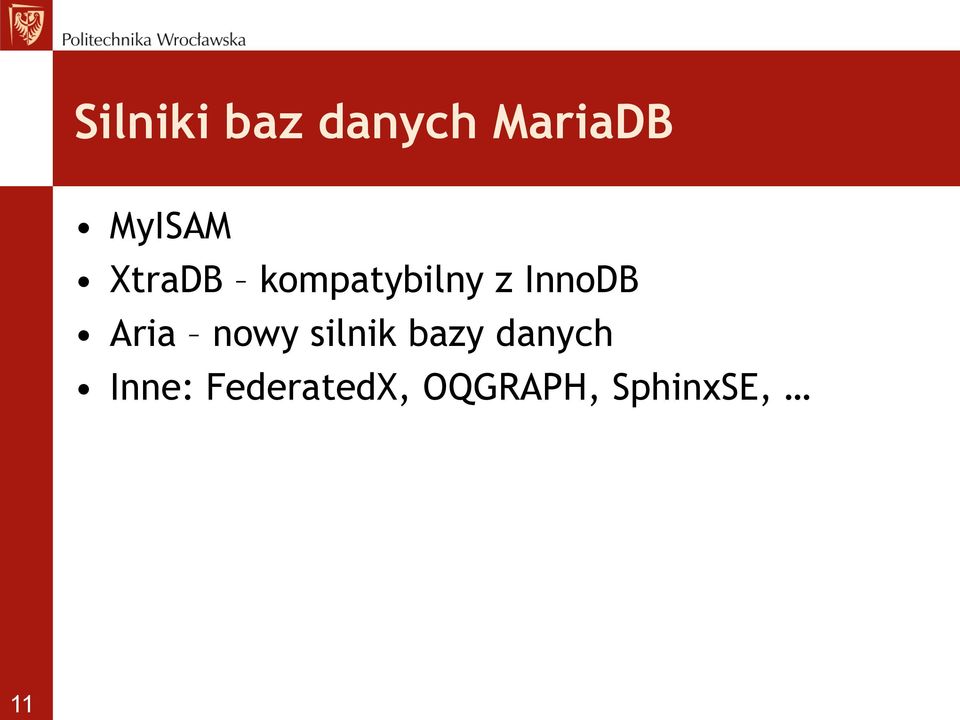 Politechnika Wrocławska

Silniki baz danych MariaDB

• MyISAM
• XtraDB – kompatybilny z InnoDB
• Aria – nowy silnik bazy danych
• Inne: FederatedX, OQGRAPH, SphinxSE, …

11